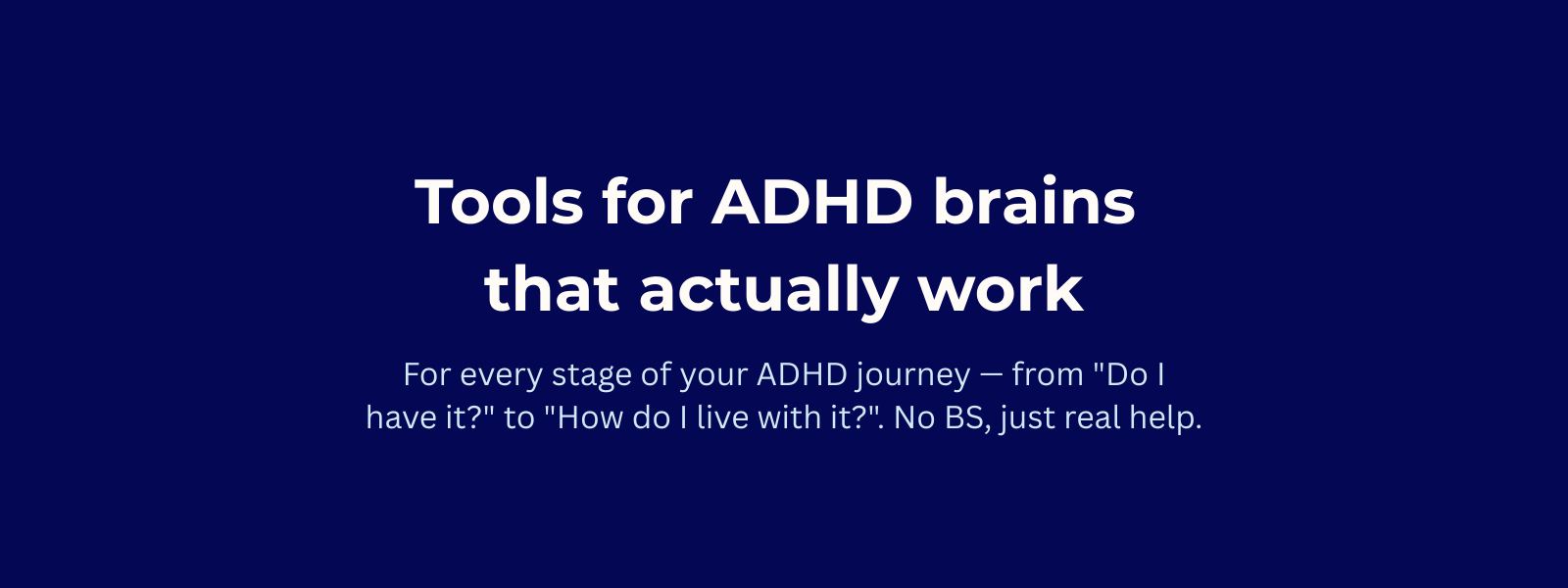 Tools for ADHD brains that actually work

For every stage of your ADHD journey — from "Do I have it?" to "How do I live with it?". No BS, just real help.